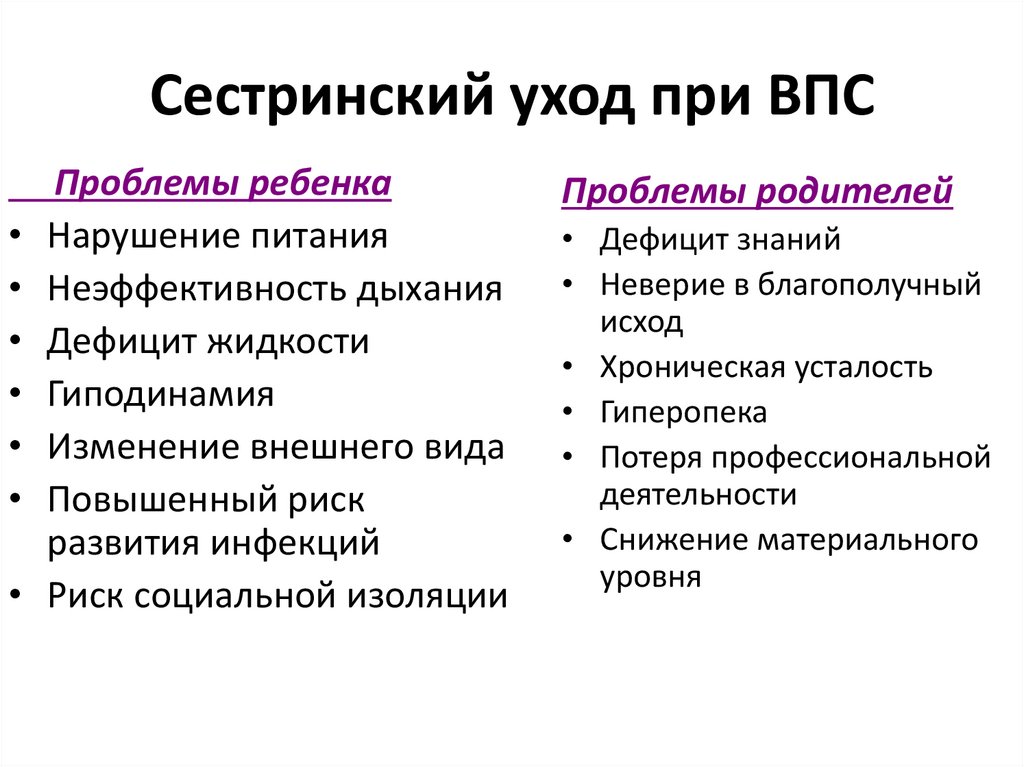 Сестринский уход при ВПС

Проблемы ребенка
• Нарушение питания
• Неэффективность дыхания
• Дефицит жидкости
• Гиподинамия
• Изменение внешнего вида
• Повышенный риск развития инфекций
• Риск социальной изоляции

Проблемы родителей
• Дефицит знаний
• Неверие в благополучный исход
• Хроническая усталость
• Гиперопека
• Потеря профессиональной деятельности
• Снижение материального уровня